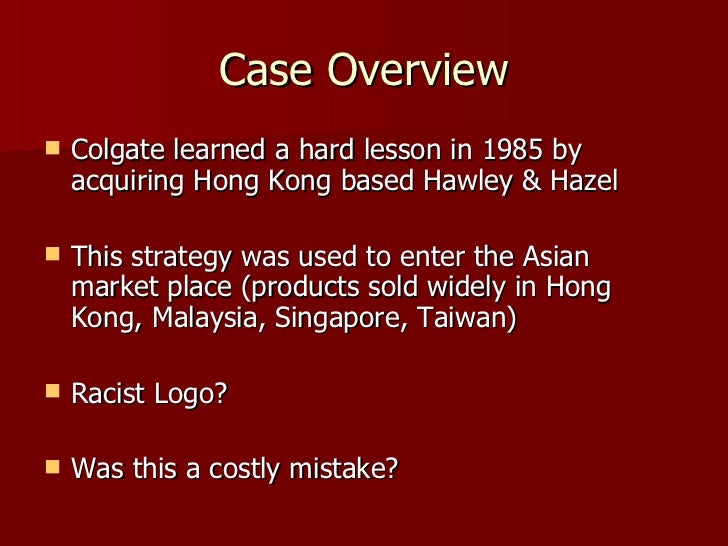 Case Overview

- Colgate learned a hard lesson in 1985 by acquiring Hong Kong based Hawley & Hazel

- This strategy was used to enter the Asian market place (products sold widely in Hong Kong, Malaysia, Singapore, Taiwan)

- Racist Logo?

- Was this a costly mistake?